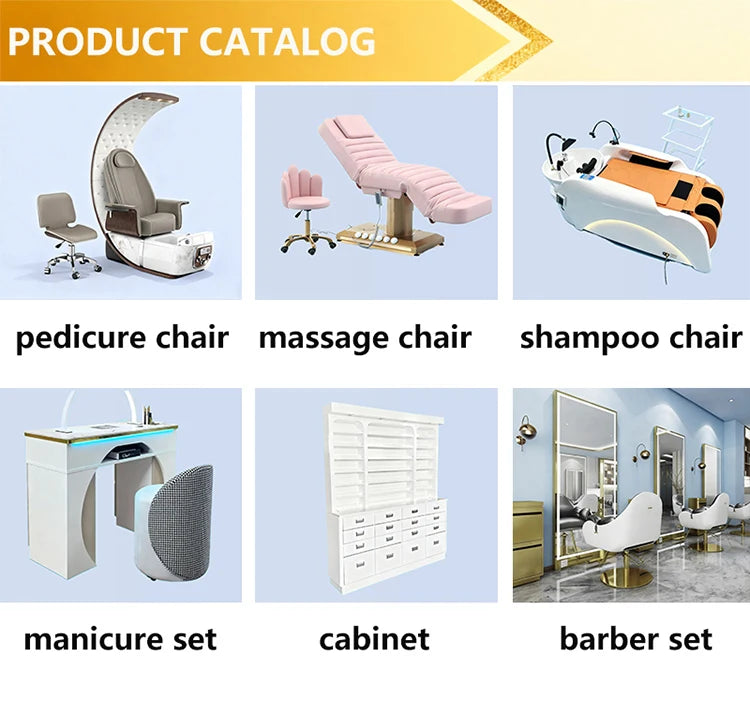 PRODUCT CATALOG

pedicure chair

massage chair

shampoo chair

manicure set

cabinet

barber set